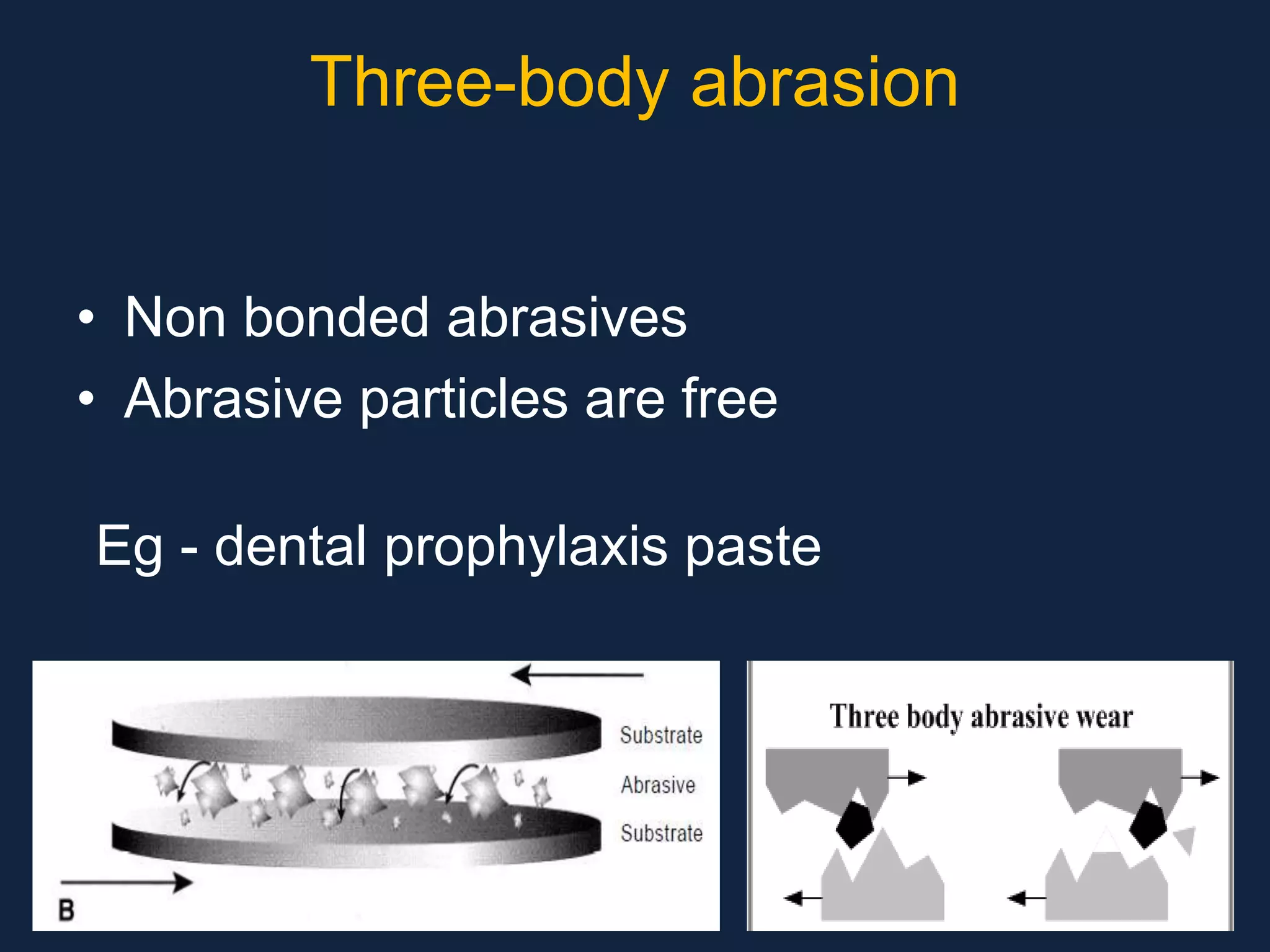 Three-body abrasion

• Non bonded abrasives
• Abrasive particles are free

Eg - dental prophylaxis paste

Substrate
Abrasive
Substrate
B

Three body abrasive wear